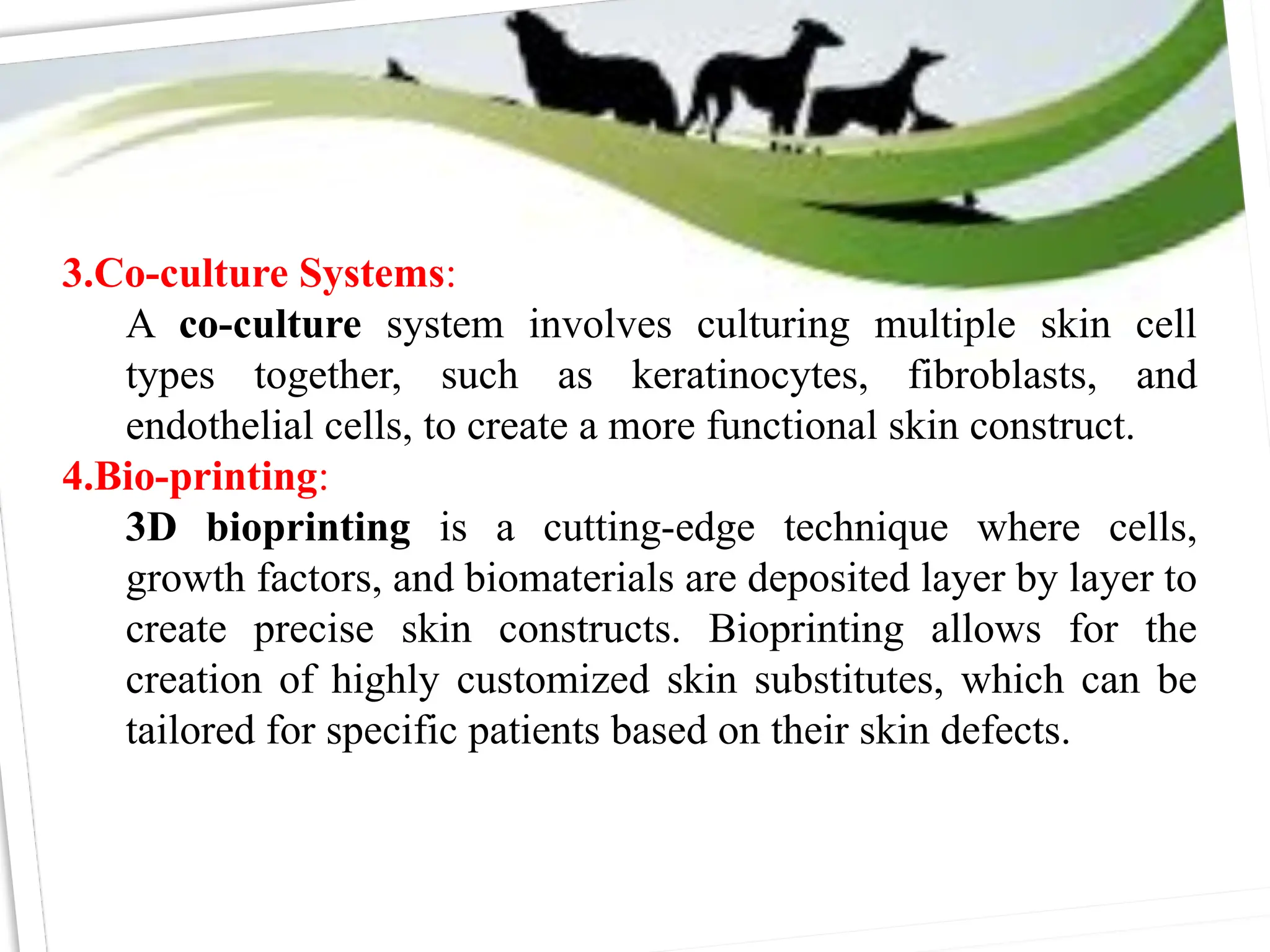 3.Co-culture Systems:

A co-culture system involves culturing multiple skin cell types together, such as keratinocytes, fibroblasts, and endothelial cells, to create a more functional skin construct.

4.Bio-printing:

3D bioprinting is a cutting-edge technique where cells, growth factors, and biomaterials are deposited layer by layer to create precise skin constructs. Bioprinting allows for the creation of highly customized skin substitutes, which can be tailored for specific patients based on their skin defects.